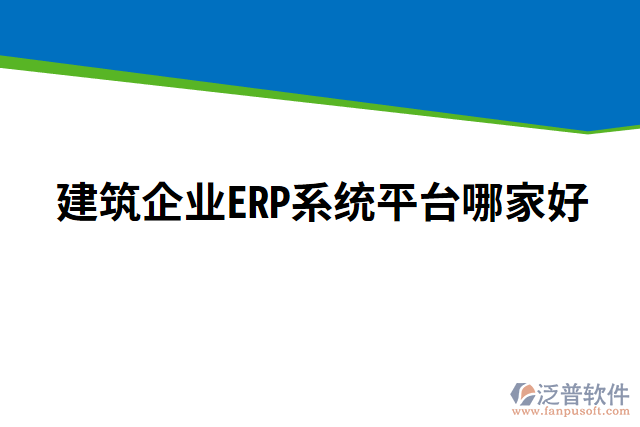 建筑企业ERP系统平台哪家好

泛普软件
www.fanpusoft.com